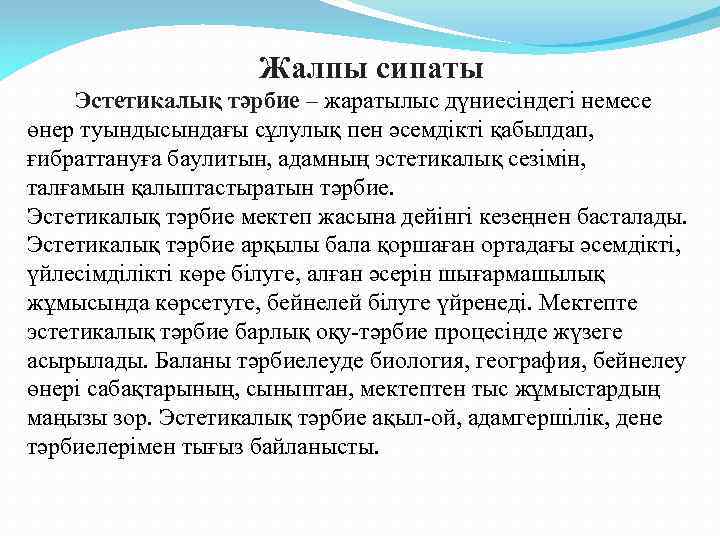 Жалпы сипаты

Эстетикалық тәрбие – жаратылыс дүниесіндегі немесе өнер туындысындағы сұлулық пен әсемдікті қабылдап, ғибраттануға баулитын, адамның эстетикалық сезімін, талғамын қалыптастыратын тәрбие.
Эстетикалық тәрбие мектеп жасына дейінгі кезеңнен басталады. Эстетикалық тәрбие арқылы бала қоршаған ортадағы әсемдікті, үйлесімділікті көре білуге, алған әсерін шығармашылық жұмысында көрсетуге, бейнелей білуге үйренеді. Мектепте эстетикалық тәрбие барлық оқу-тәрбие процесінде жүзеге асырылады. Баланы тәрбиелеуде биология, география, бейнелеу өнері сабақтарының, сыныптан, мектептен тыс жұмыстардың маңызы зор. Эстетикалық тәрбие ақыл-ой, адамгершілік, дене тәрбиелерімен тығыз байланысты.